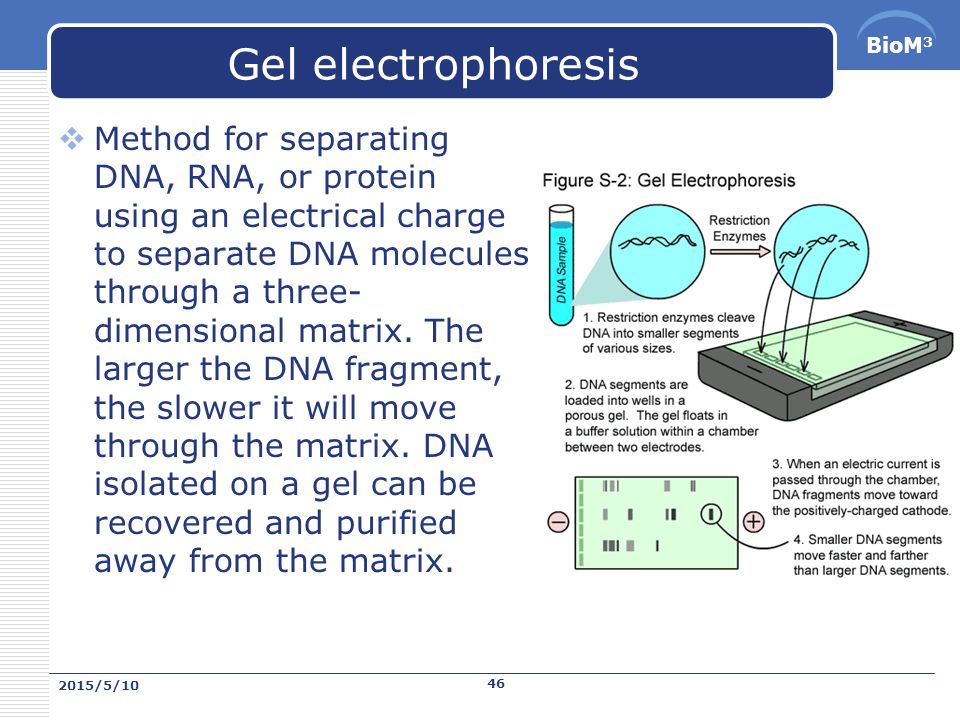 Gel electrophoresis

BioM$^3$

❖ Method for separating DNA, RNA, or protein using an electrical charge to separate DNA molecules through a three-dimensional matrix. The larger the DNA fragment, the slower it will move through the matrix. DNA isolated on a gel can be recovered and purified away from the matrix.

Figure S-2: Gel Electrophoresis

DNA Sample

Restriction Enzymes

1. Restriction enzymes cleave DNA into smaller segments of various sizes.

2. DNA segments are loaded into wells in a porous gel. The gel floats in a buffer solution within a chamber between two electrodes.

3. When an electric current is passed through the chamber, DNA fragments move toward the positively-charged cathode.

4. Smaller DNA segments move faster and farther than larger DNA segments.

−

+

2015/5/10

46